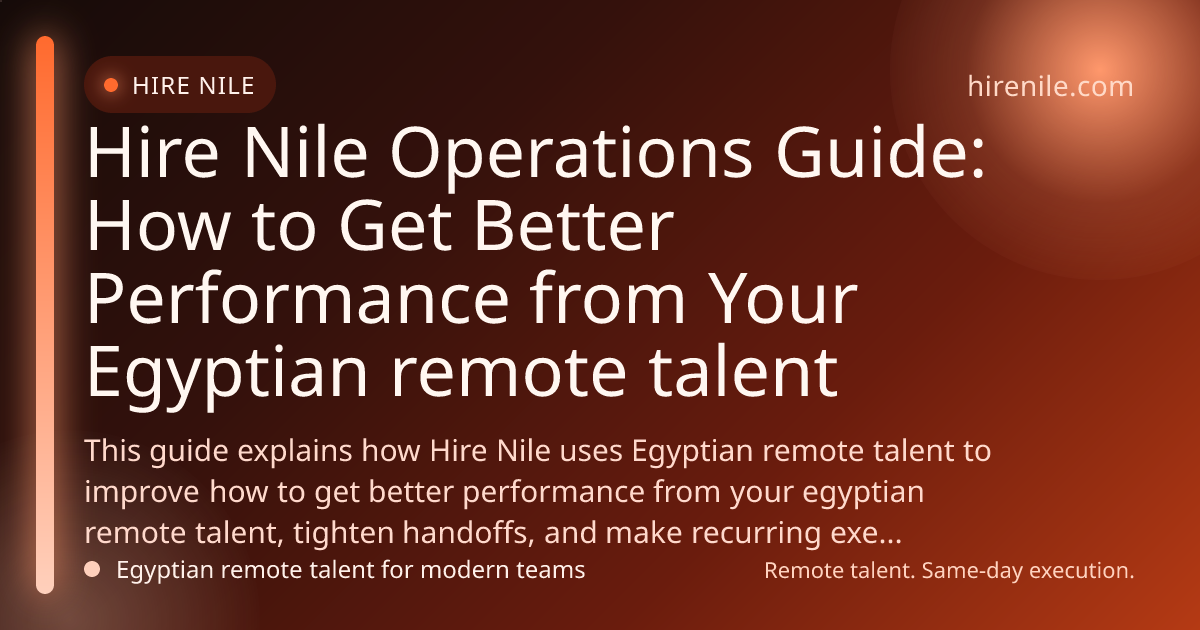 HIRE NILE

hirenile.com

Hire Nile Operations Guide: How to Get Better Performance from Your Egyptian remote talent

This guide explains how Hire Nile uses Egyptian remote talent to improve how to get better performance from your egyptian remote talent, tighten handoffs, and make recurring exe...

Egyptian remote talent for modern teams

Remote talent. Same-day execution.